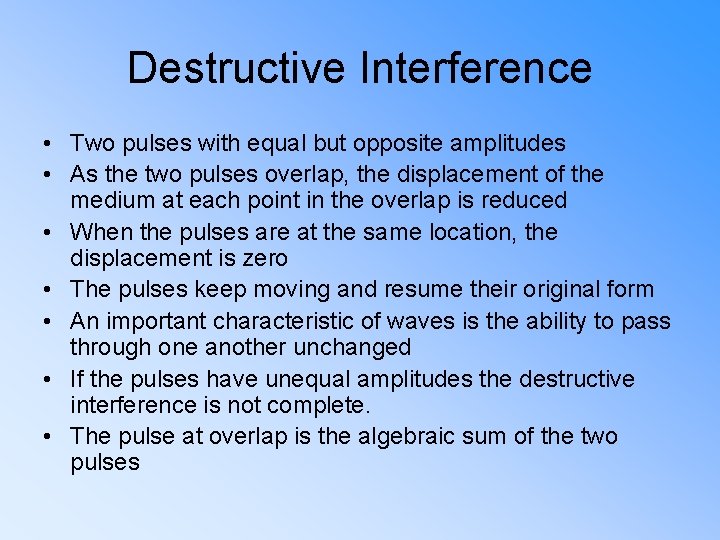 Destructive Interference

• Two pulses with equal but opposite amplitudes
• As the two pulses overlap, the displacement of the medium at each point in the overlap is reduced
• When the pulses are at the same location, the displacement is zero
• The pulses keep moving and resume their original form
• An important characteristic of waves is the ability to pass through one another unchanged
• If the pulses have unequal amplitudes the destructive interference is not complete.
• The pulse at overlap is the algebraic sum of the two pulses